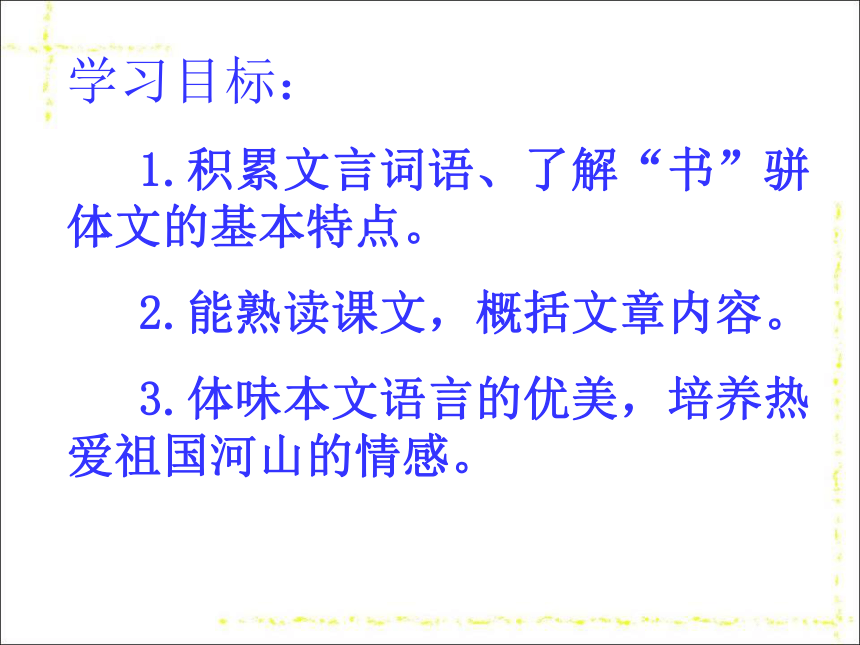 学习目标：

1.积累文言词语、了解“书”骈体文的基本特点。

2.能熟读课文，概括文章内容。

3.体味本文语言的优美，培养热爱祖国河山的情感。